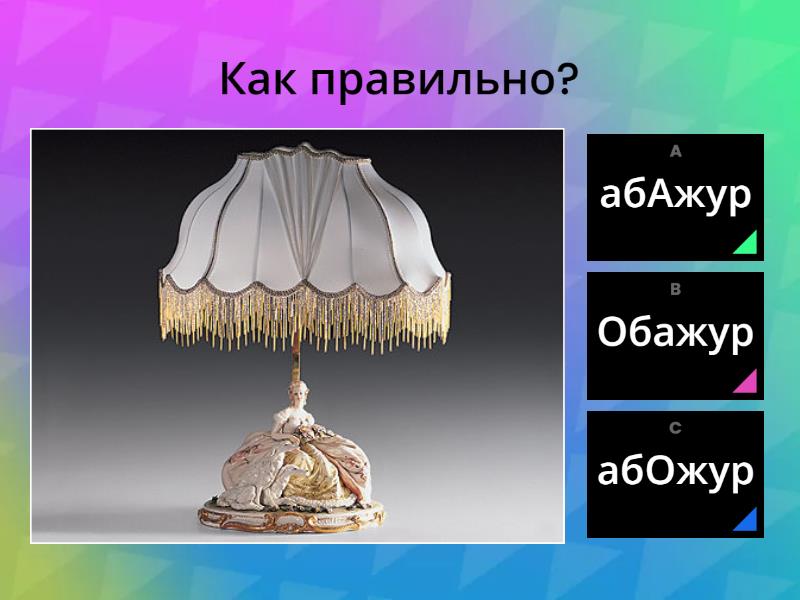 Как правильно?

A
абАжур

B
Обажур

C
абОжур